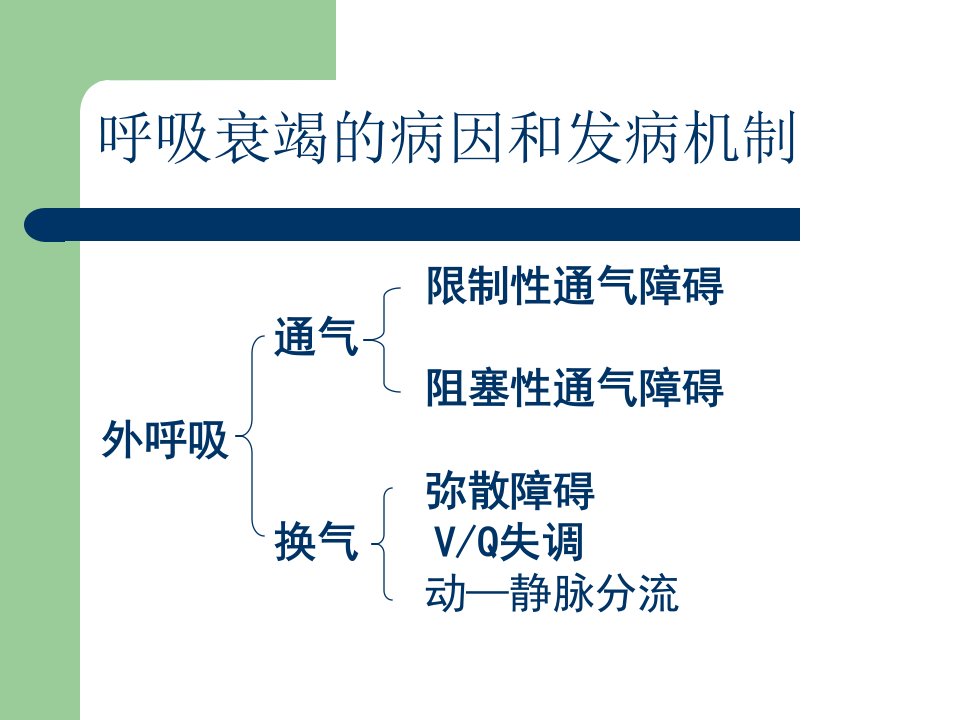 呼吸衰竭的病因和发病机制

外呼吸

通气

限制性通气障碍

阻塞性通气障碍

换气

弥散障碍

V/Q失调

动—静脉分流